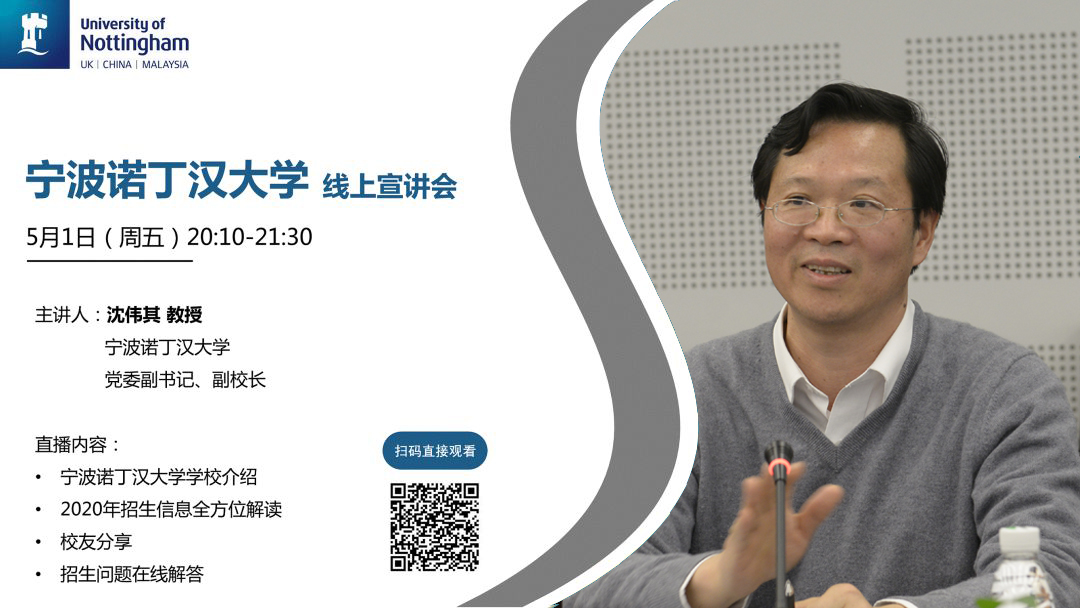 University of
Nottingham
UK | CHINA | MALAYSIA

宁波诺丁汉大学 线上宣讲会

5月1日（周五）20:10-21:30

主讲人：沈伟其 教授
宁波诺丁汉大学
党委副书记、副校长

直播内容：
• 宁波诺丁汉大学学校介绍
• 2020年招生信息全方位解读
• 校友分享
• 招生问题在线解答

扫码直接观看